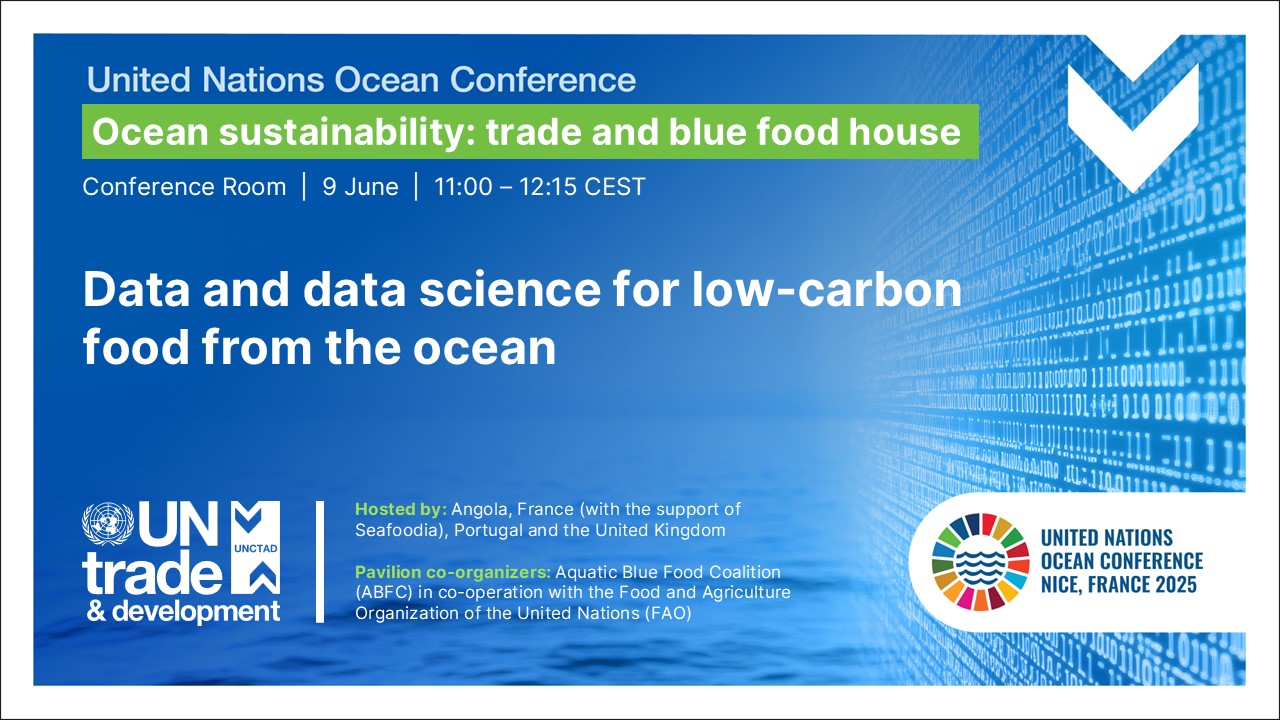 United Nations Ocean Conference

Ocean sustainability: trade and blue food house

Conference Room | 9 June | 11:00 – 12:15 CEST

Data and data science for low-carbon food from the ocean

UN trade & development UNCTAD

Hosted by: Angola, France (with the support of Seafoodia), Portugal and the United Kingdom

Pavilion co-organizers: Aquatic Blue Food Coalition (ABFC) in co-operation with the Food and Agriculture Organization of the United Nations (FAO)

UNITED NATIONS OCEAN CONFERENCE NICE, FRANCE 2025